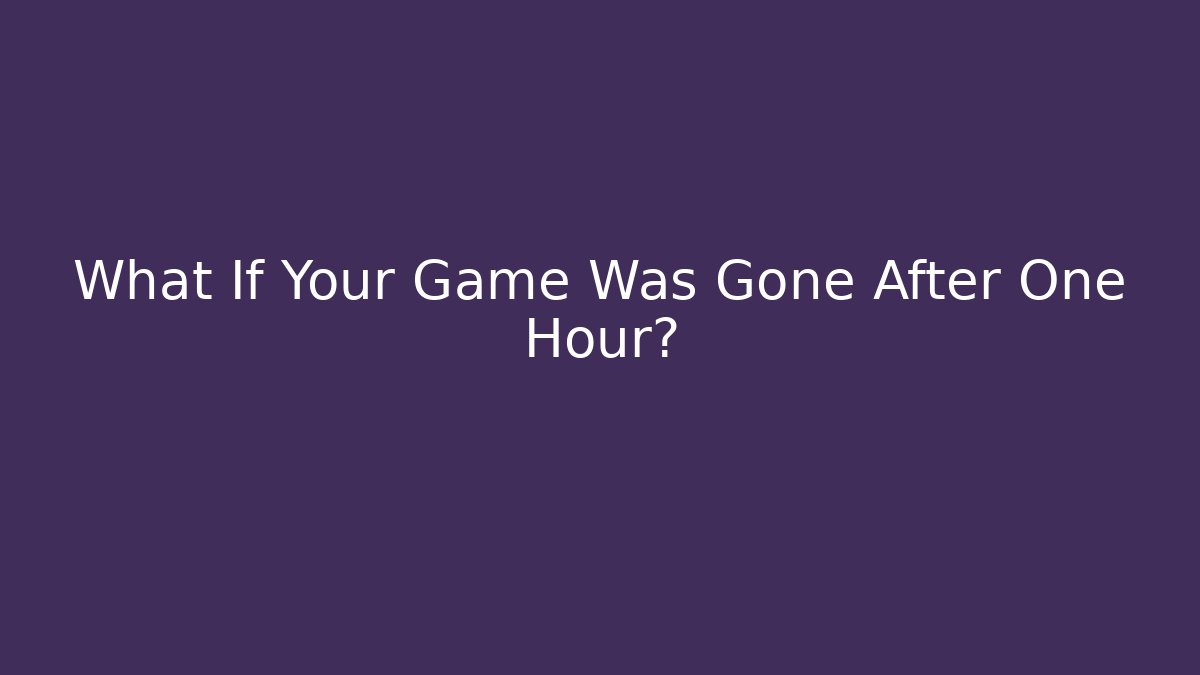 What If Your Game Was Gone After One Hour?